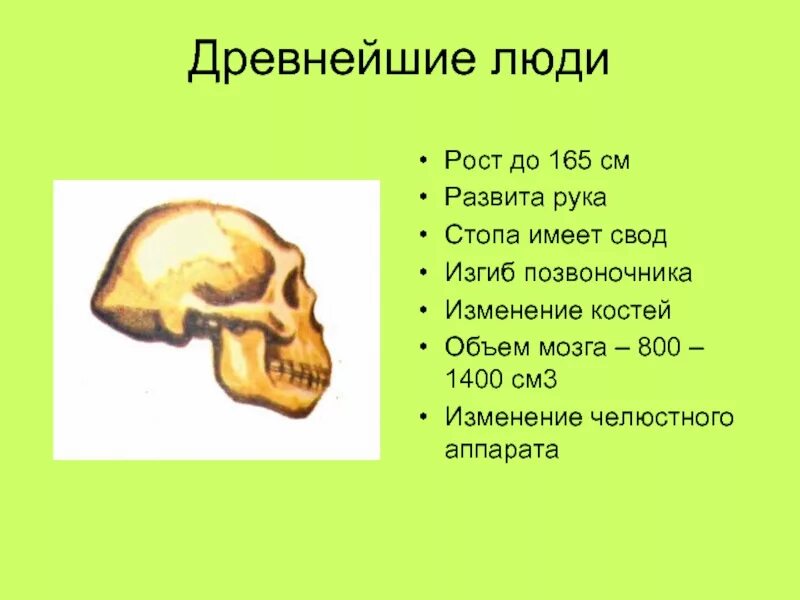 Древнейшие люди

• Рост до 165 см
• Развита рука
• Стопа имеет свод
• Изгиб позвоночника
• Изменение костей
• Объем мозга – 800 – 1400 см3
• Изменение челюстного аппарата